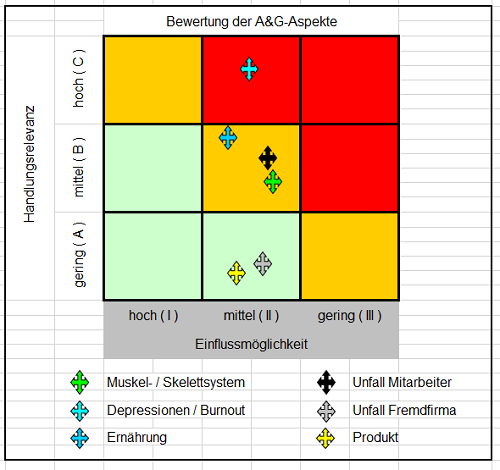 Bewertung der A&G-Aspekte

Handlungsrelevanz

hoch ( C )

mittel ( B )

gering ( A )

hoch ( I )

mittel ( II )

gering ( III )

Einflussmöglichkeit

Muskel- / Skelettsystem

Depressionen / Burnout

Ernährung

Unfall Mitarbeiter

Unfall Fremdfirma

Produkt